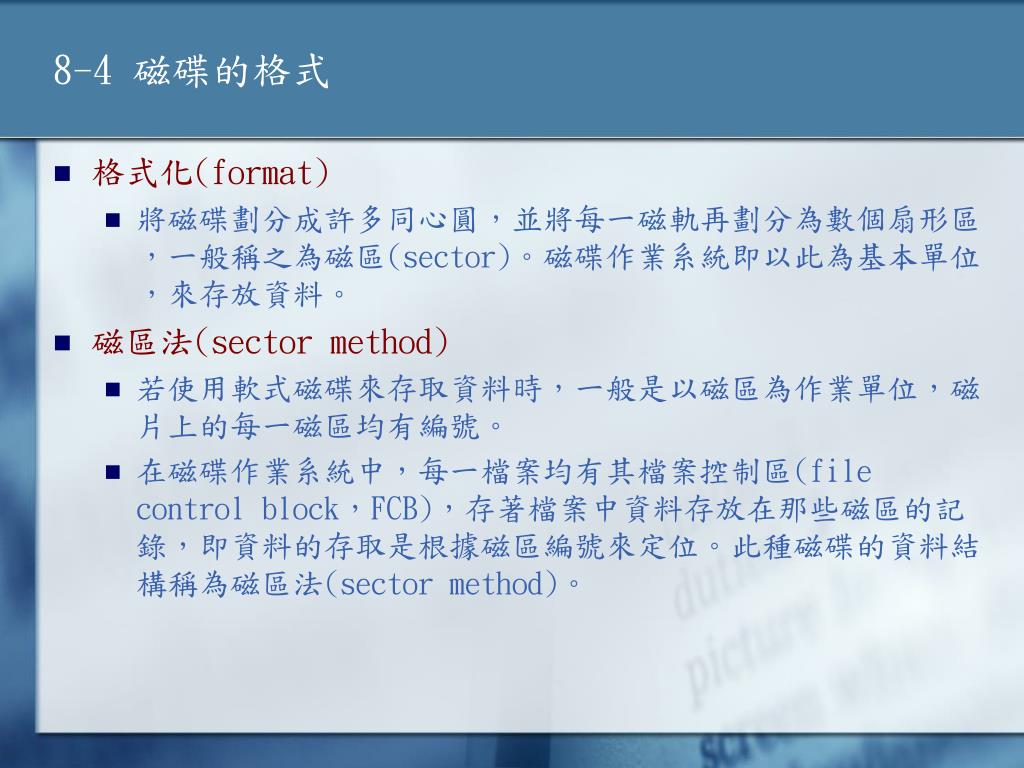 8-4 磁碟的格式

■ 格式化(format)

■ 將磁碟劃分成許多同心圓，並將每一磁軌再劃分為數個扇形區，一般稱之為磁區(sector)。磁碟作業系統即以此為基本單位，來存放資料。

■ 磁區法(sector method)

■ 若使用軟式磁碟來存取資料時，一般是以磁區為作業單位，磁片上的每一磁區均有編號。

■ 在磁碟作業系統中，每一檔案均有其檔案控制區(file control block，FCB)，存著檔案中資料存放在那些磁區的記錄，即資料的存取是根據磁區編號來定位。此種磁碟的資料結構稱為磁區法(sector method)。